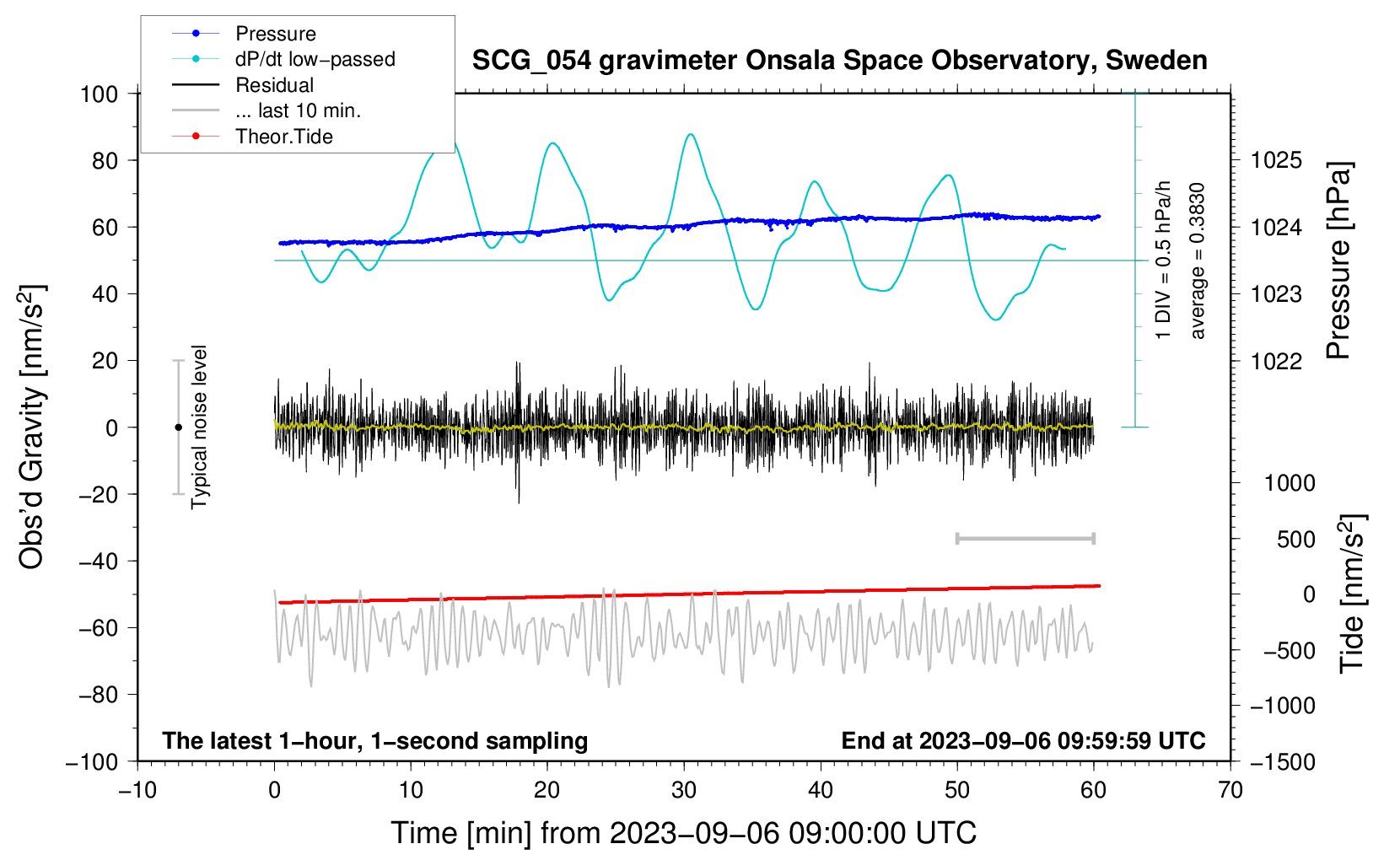 Pressure
dP/dt low−passed
Residual
... last 10 min.
Theor.Tide

SCG_054 gravimeter Onsala Space Observatory, Sweden

100
80
60
40
20
0
−20
−40
−60
−80
−100

Obs'd Gravity [nm/s$^2$]

Typical noise level

1 DIV = 0.5 hPa/h
average = 0.3830

1025
1024
1023
1022

Pressure [hPa]

1000
500
0
−500
−1000
−1500

Tide [nm/s$^2$]

The latest 1−hour, 1−second sampling
End at 2023−09−06 09:59:59 UTC

−10
0
10
20
30
40
50
60
70

Time [min] from 2023−09−06 09:00:00 UTC